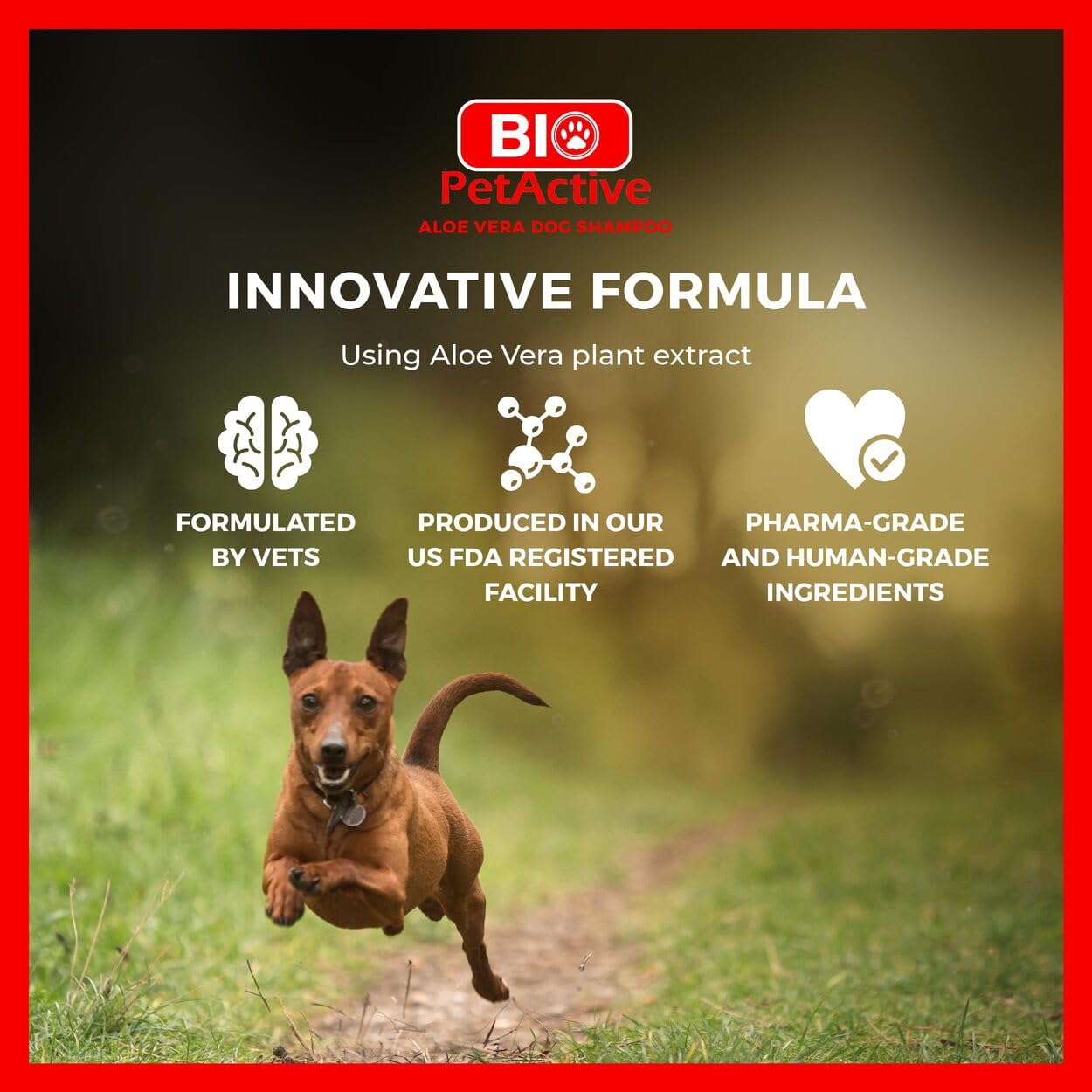 BIO
PetActive
ALOE VERA DOG SHAMPOO

INNOVATIVE FORMULA

Using Aloe Vera plant extract

FORMULATED BY VETS

PRODUCED IN OUR US FDA REGISTERED FACILITY

PHARMA-GRADE AND HUMAN-GRADE INGREDIENTS